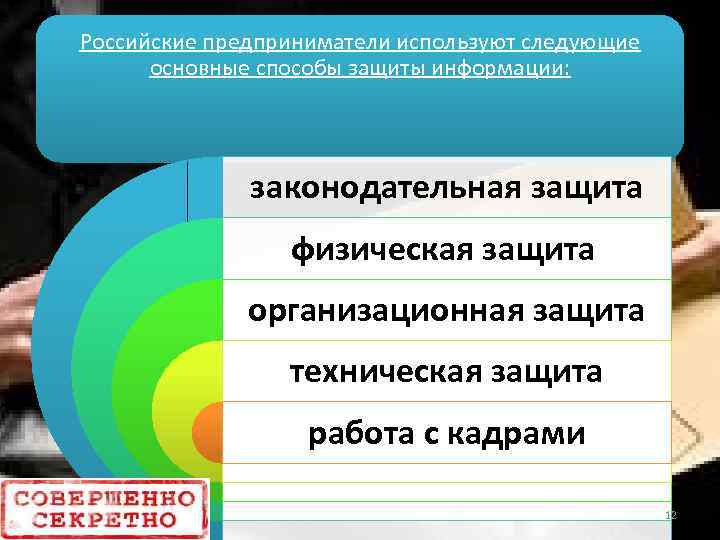 Российские предприниматели используют следующие основные способы защиты информации:

законодательная защита

физическая защита

организационная защита

техническая защита

работа с кадрами

СОВЕРШЕННО СЕКРЕТНО

12